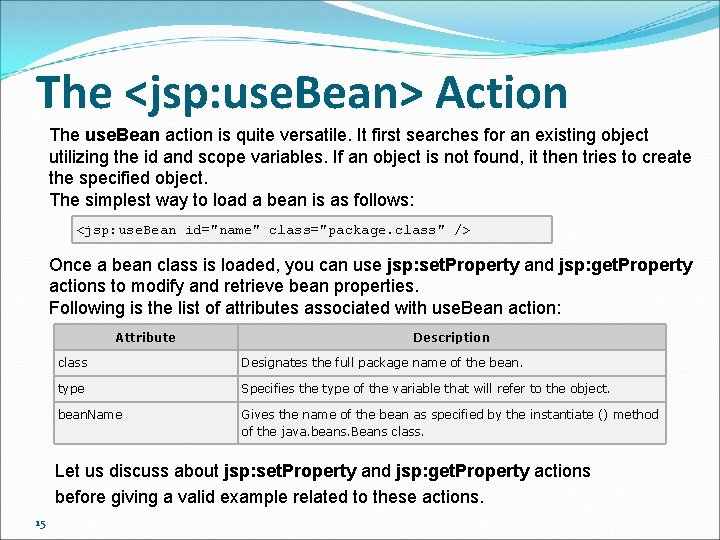 The <jsp:useBean> Action

The useBean action is quite versatile. It first searches for an existing object utilizing the id and scope variables. If an object is not found, it then tries to create the specified object.
The simplest way to load a bean is as follows:

<jsp:useBean id="name" class="package.class" />

Once a bean class is loaded, you can use jsp:setProperty and jsp:getProperty actions to modify and retrieve bean properties.
Following is the list of attributes associated with useBean action:

| Attribute | Description |
|---|---|
| class | Designates the full package name of the bean. |
| type | Specifies the type of the variable that will refer to the object. |
| beanName | Gives the name of the bean as specified by the instantiate () method of the java.beans.Beans class. |

Let us discuss about jsp:setProperty and jsp:getProperty actions before giving a valid example related to these actions.

15